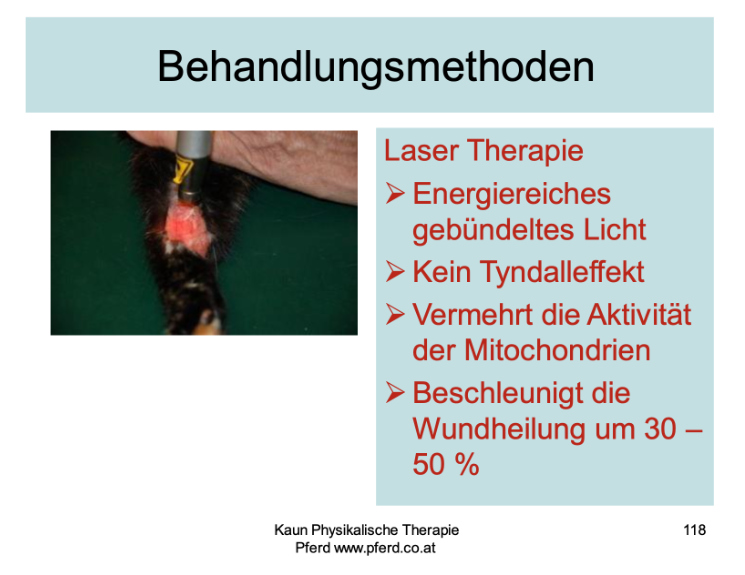 Behandlungsmethoden

Laser Therapie

➢ Energiereiches gebündeltes Licht

➢ Kein Tyndalleffekt

➢ Vermehrt die Aktivität der Mitochondrien

➢ Beschleunigt die Wundheilung um 30 – 50 %

Kaun Physikalische Therapie
Pferd www.pferd.co.at

118